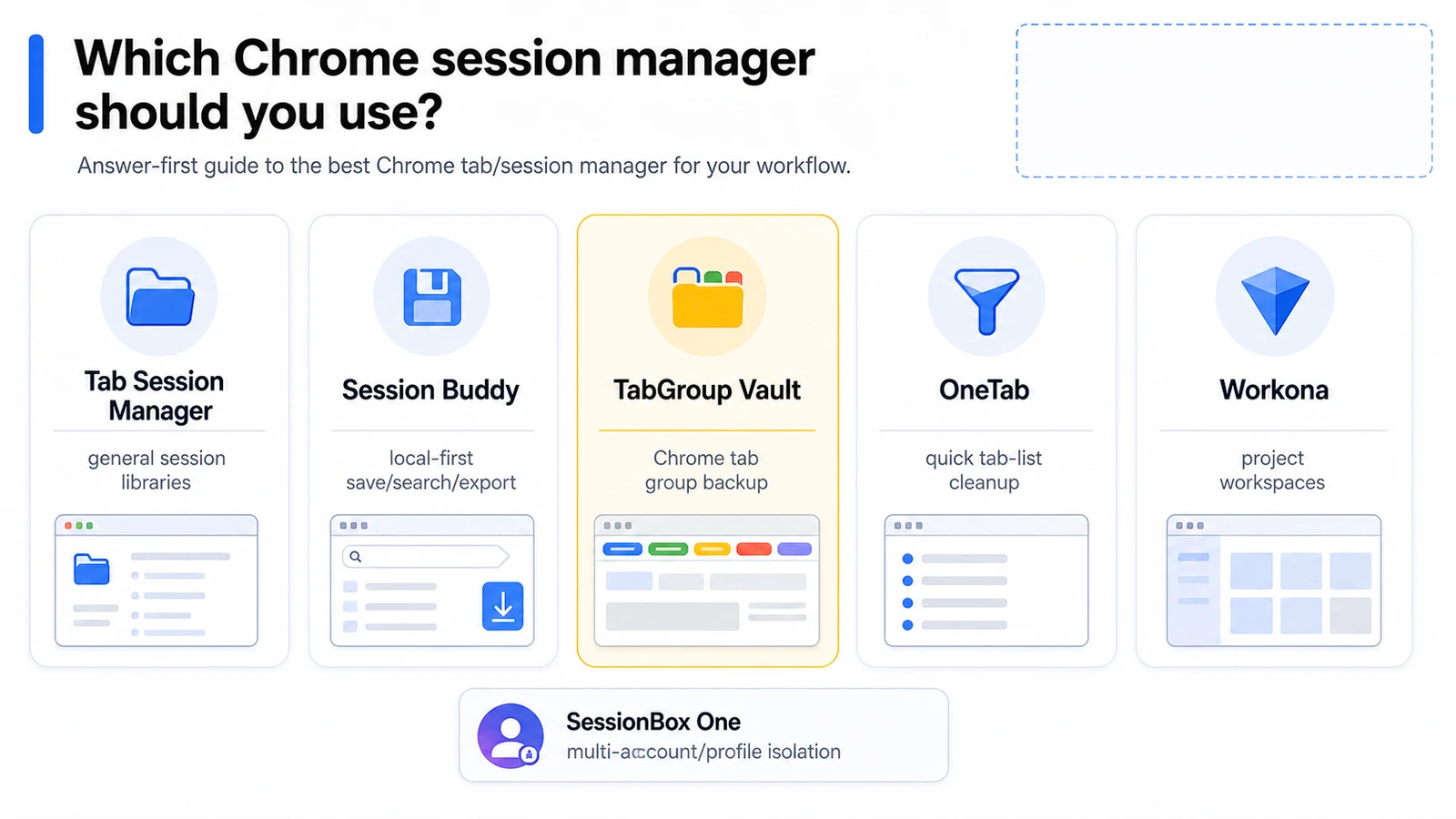 Which Chrome session manager should you use?

Answer-first guide to the best Chrome tab/session manager for your workflow.

Tab Session Manager

general session libraries

Session Buddy

local-first save/search/export

TabGroup Vault

Chrome tab group backup

OneTab

quick tab-list cleanup

Workona

project workspaces

SessionBox One

multi-account/profile isolation